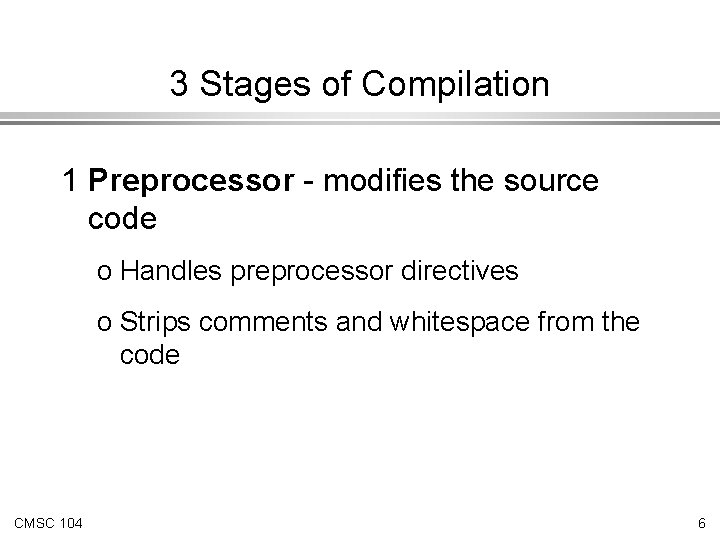 3 Stages of Compilation

1 Preprocessor - modifies the source code

o Handles preprocessor directives

o Strips comments and whitespace from the code

CMSC 104

6